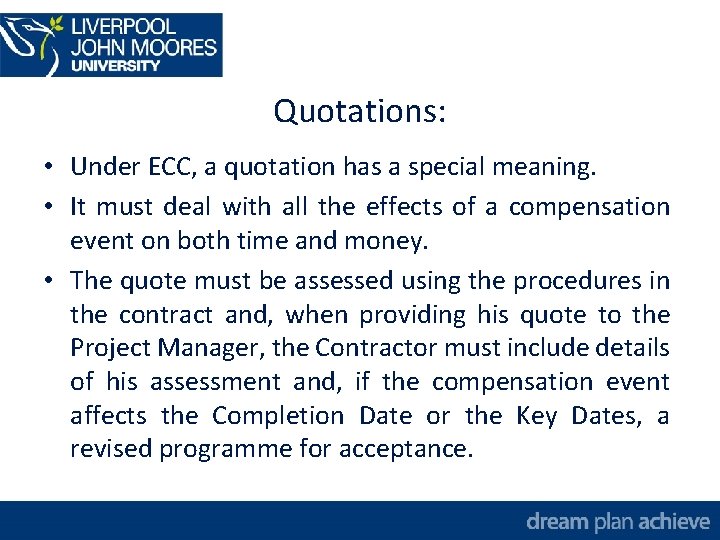 LIVERPOOL JOHN MOORES UNIVERSITY

Quotations:

• Under ECC, a quotation has a special meaning.

• It must deal with all the effects of a compensation event on both time and money.

• The quote must be assessed using the procedures in the contract and, when providing his quote to the Project Manager, the Contractor must include details of his assessment and, if the compensation event affects the Completion Date or the Key Dates, a revised programme for acceptance.

dream plan achieve